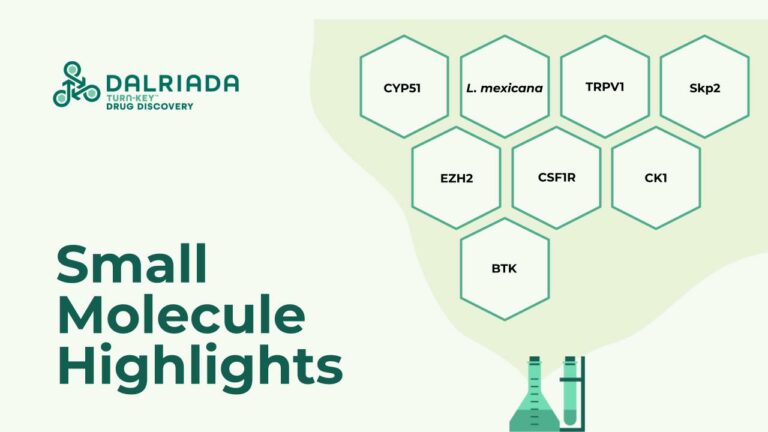 DALRIADA
TURN-KEY™
DRUG DISCOVERY

CYP51

L. mexicana

TRPV1

Skp2

EZH2

CSF1R

CK1

BTK

Small Molecule Highlights